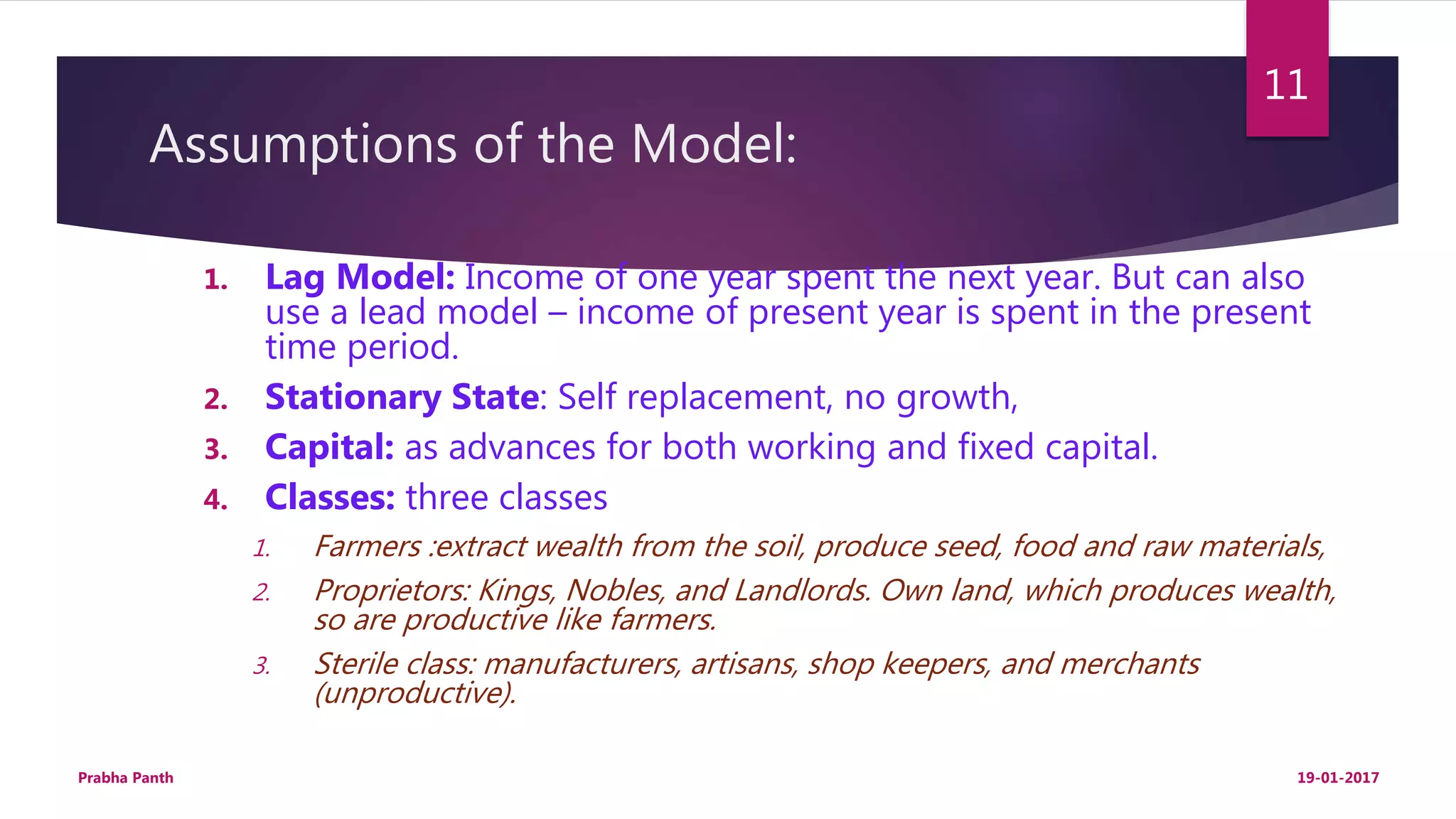 11

Assumptions of the Model:

1. Lag Model: Income of one year spent the next year. But can also use a lead model – income of present year is spent in the present time period.
2. Stationary State: Self replacement, no growth,
3. Capital: as advances for both working and fixed capital.
4. Classes: three classes
   1. Farmers :extract wealth from the soil, produce seed, food and raw materials,
   2. Proprietors: Kings, Nobles, and Landlords. Own land, which produces wealth, so are productive like farmers.
   3. Sterile class: manufacturers, artisans, shop keepers, and merchants (unproductive).

Prabha Panth

19-01-2017